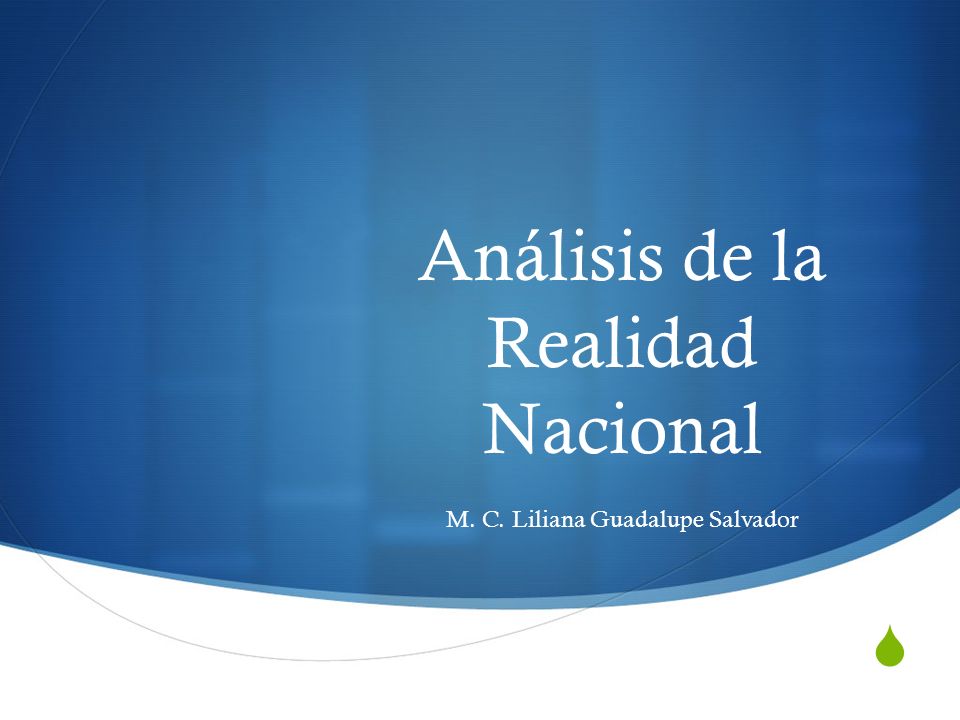 Análisis de la Realidad Nacional

M. C. Liliana Guadalupe Salvador